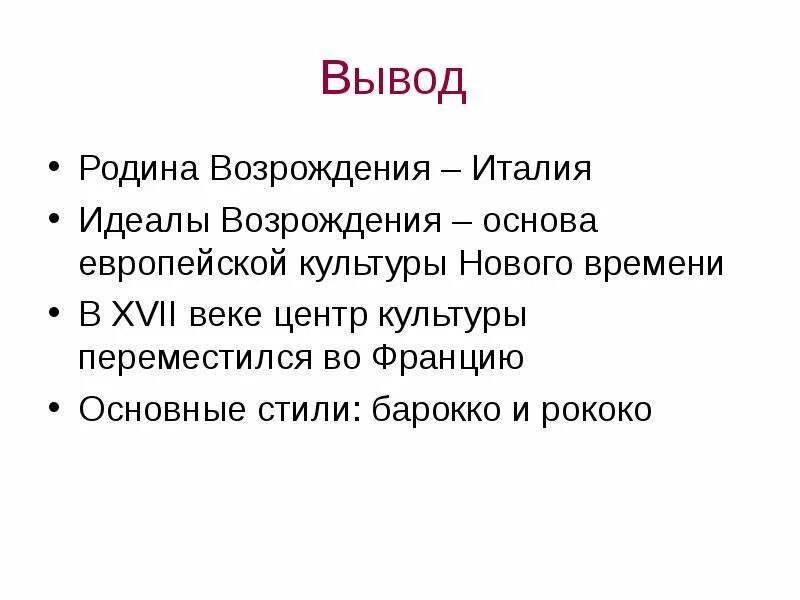 Вывод

• Родина Возрождения – Италия
• Идеалы Возрождения – основа европейской культуры Нового времени
• В XVII веке центр культуры переместился во Францию
• Основные стили: барокко и рококо